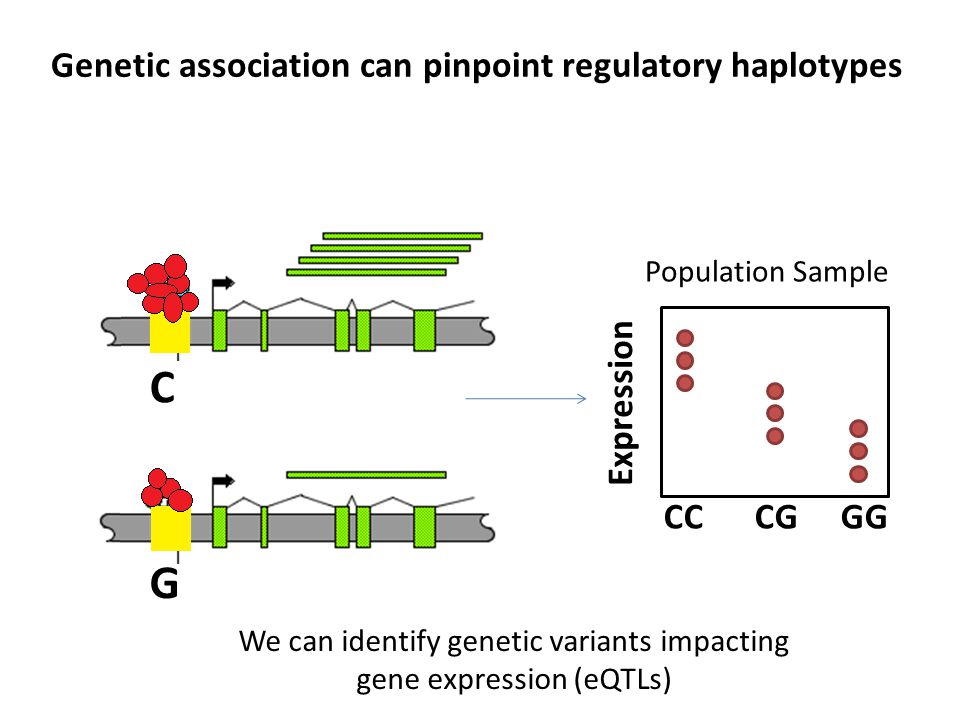 Genetic association can pinpoint regulatory haplotypes

C

G

Population Sample

Expression

CC CG GG

We can identify genetic variants impacting gene expression (eQTLs)